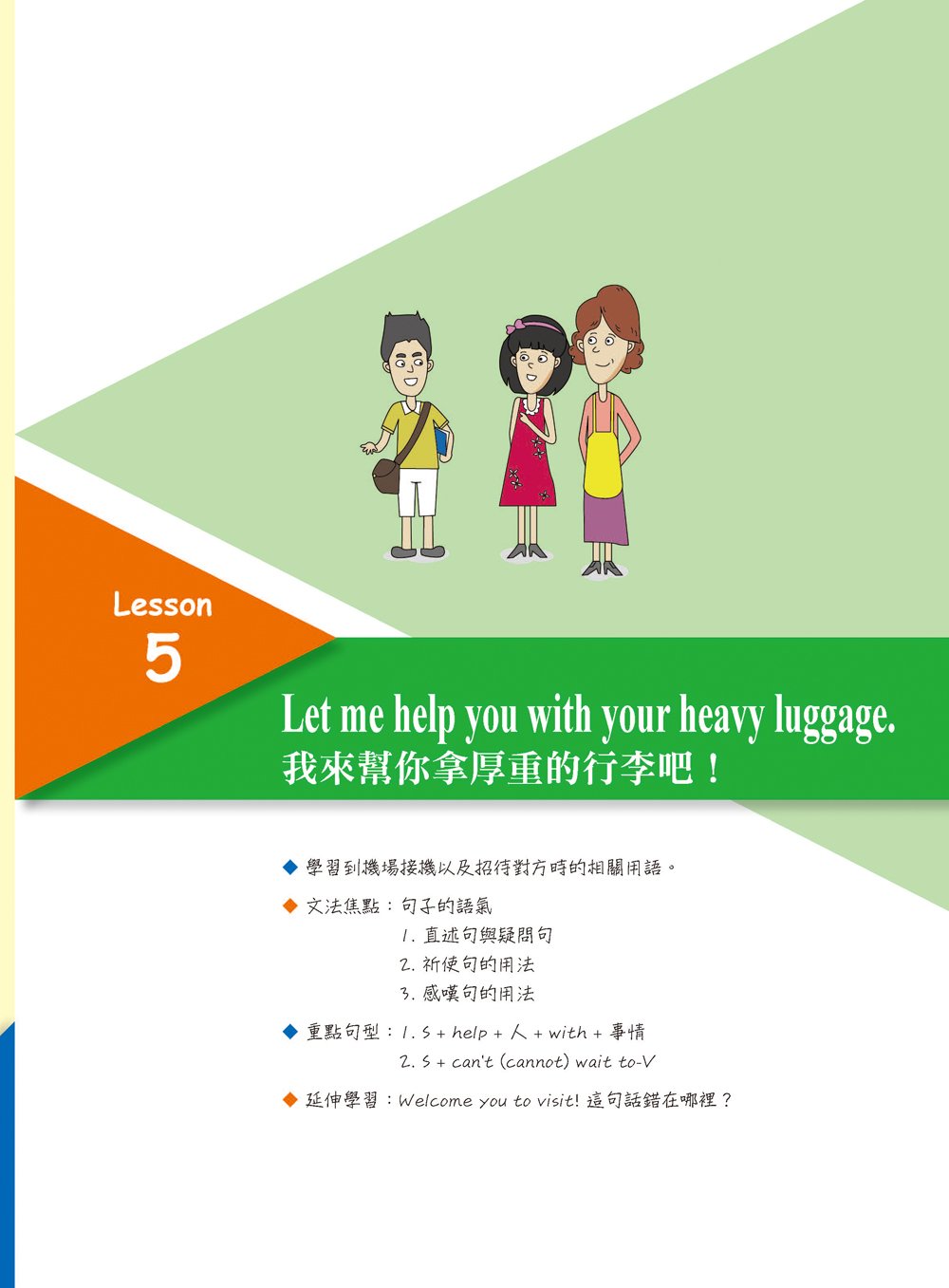 Lesson
5

Let me help you with your heavy luggage.
我來幫你拿厚重的行李吧！

◆ 學習到機場接機以及招待對方時的相關用語。

◆ 文法焦點：句子的語氣
1. 直述句與疑問句
2. 祈使句的用法
3. 感嘆句的用法

◆ 重點句型：1. S + help + 人 + with + 事情
2. S + can't (cannot) wait to-V

◆ 延伸學習：Welcome you to visit! 這句話錯在哪裡？